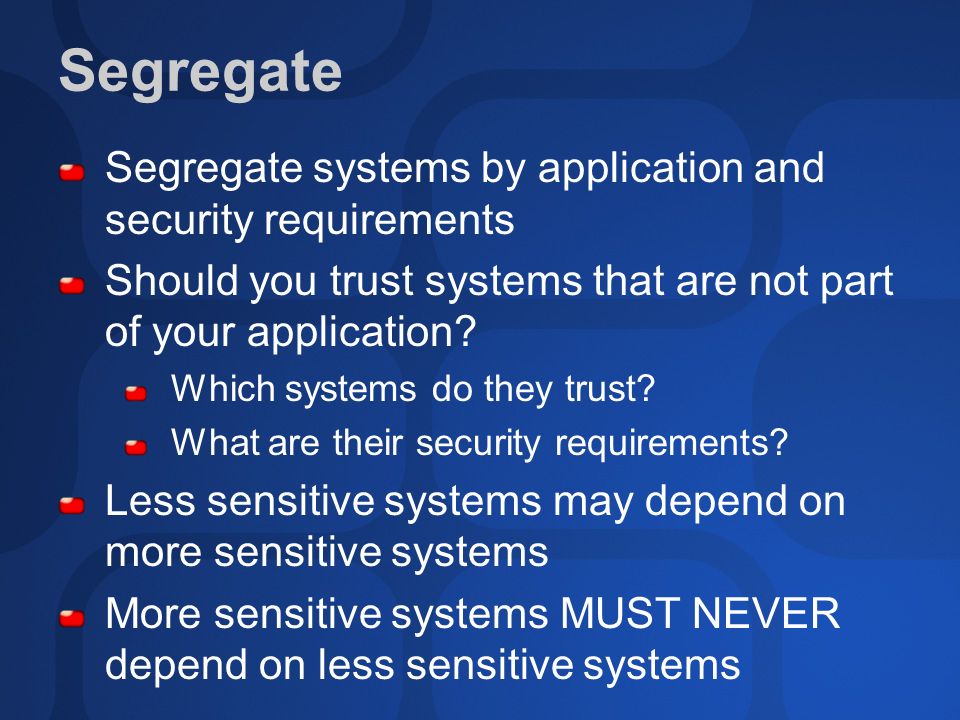 Segregate

Segregate systems by application and security requirements

Should you trust systems that are not part of your application?

Which systems do they trust?

What are their security requirements?

Less sensitive systems may depend on more sensitive systems

More sensitive systems MUST NEVER depend on less sensitive systems